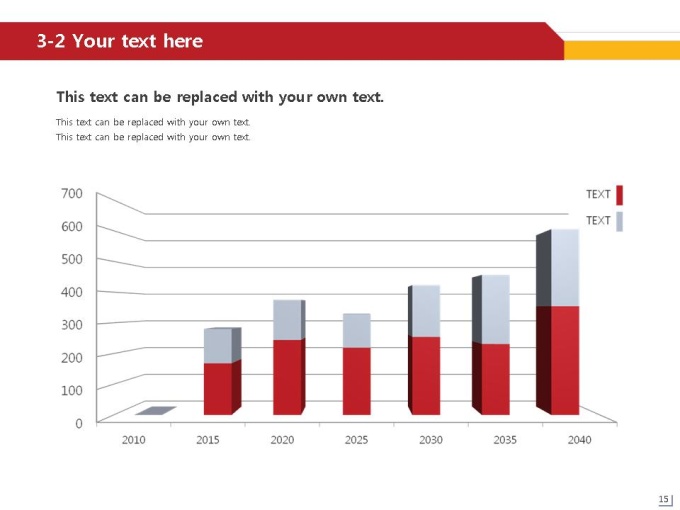 3-2 Your text here

This text can be replaced with your own text.

This text can be replaced with your own text.
This text can be replaced with your own text.

700
600
500
400
300
200
100
0

2010 2015 2020 2025 2030 2035 2040

TEXT
TEXT

15